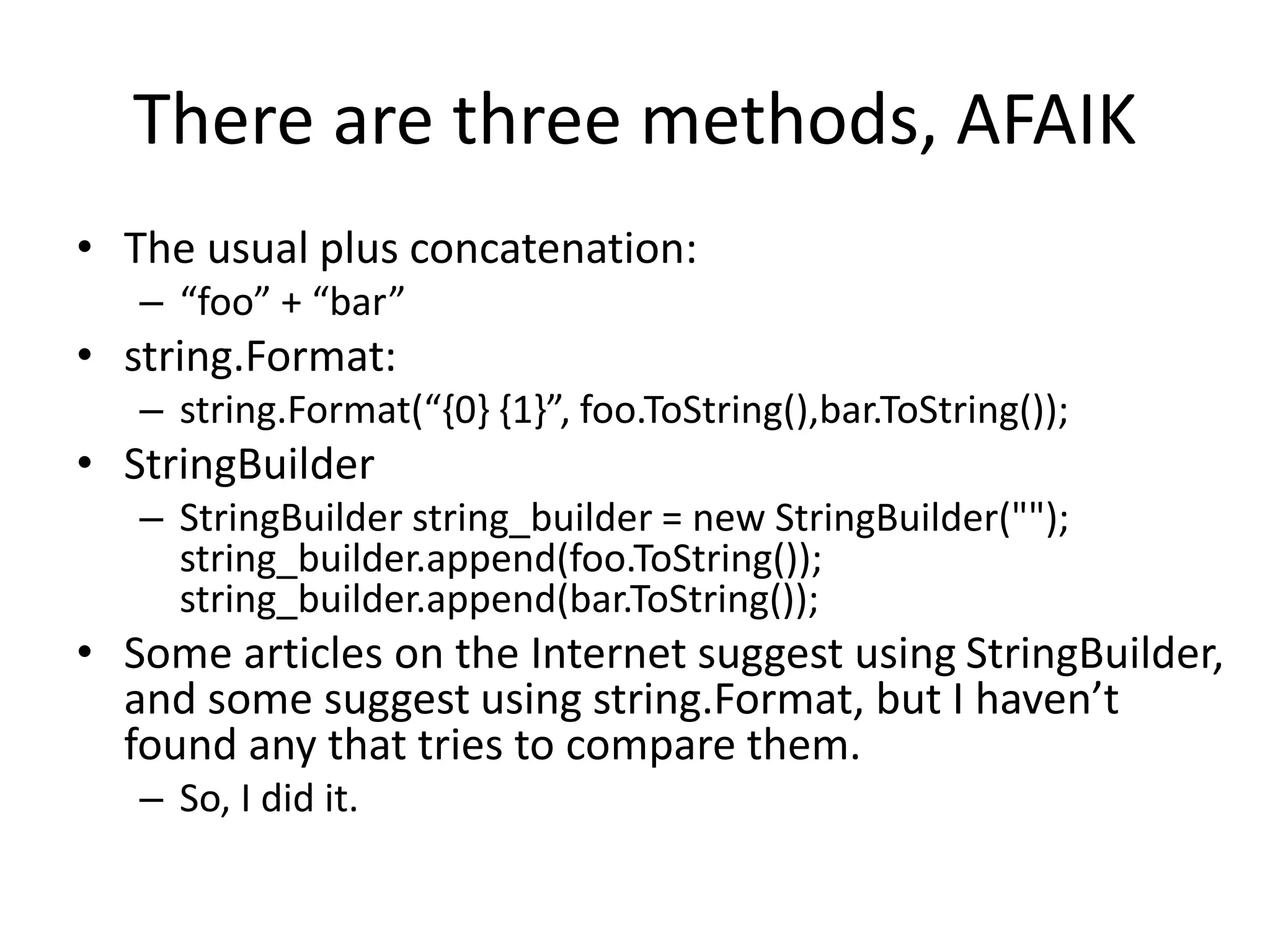 There are three methods, AFAIK

• The usual plus concatenation:
  – “foo” + “bar”
• string.Format:
  – string.Format(“{0} {1}”, foo.ToString(),bar.ToString());
• StringBuilder
  – StringBuilder string_builder = new StringBuilder(""); string_builder.append(foo.ToString()); string_builder.append(bar.ToString());
• Some articles on the Internet suggest using StringBuilder, and some suggest using string.Format, but I haven’t found any that tries to compare them.
  – So, I did it.